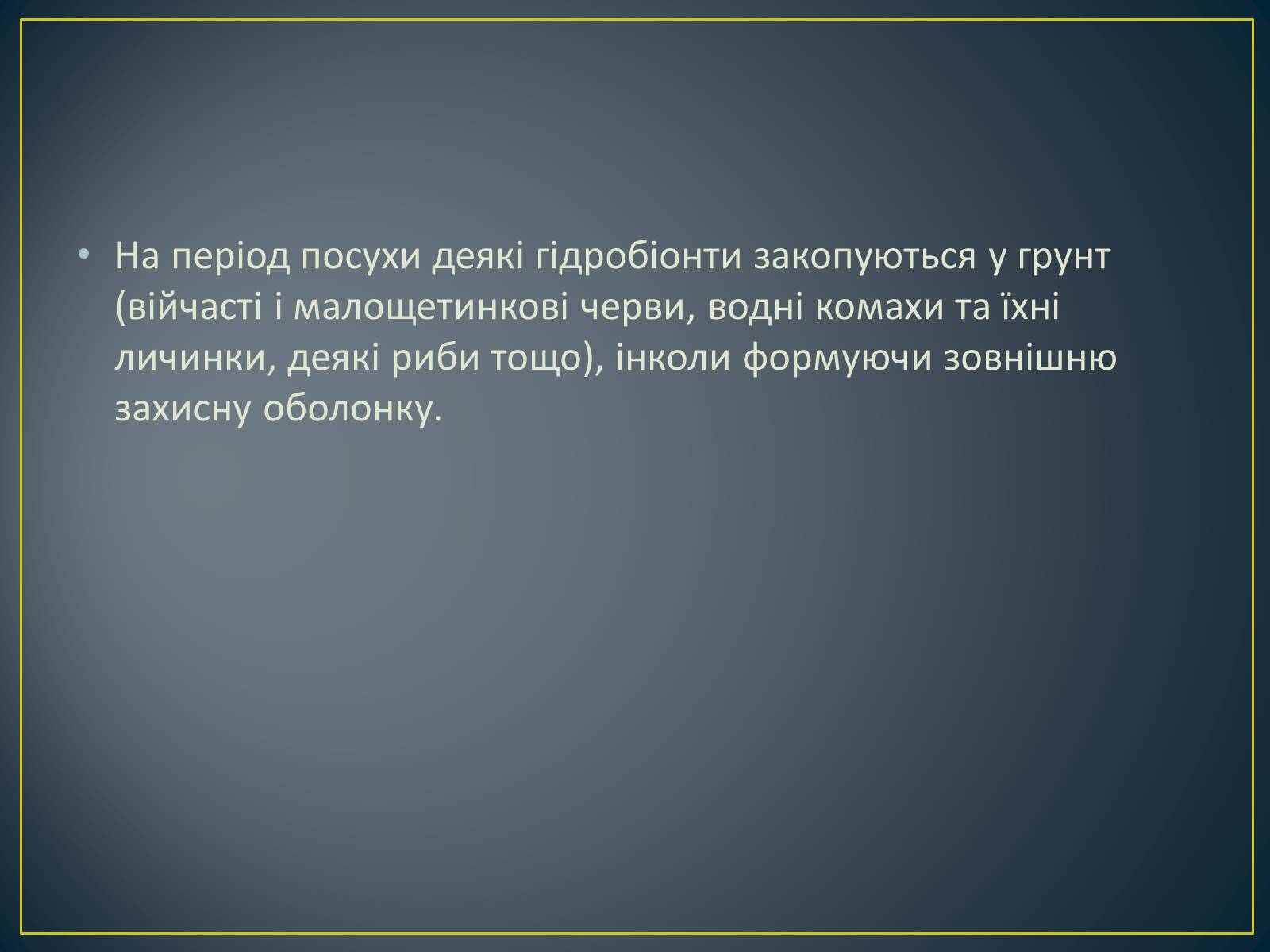 • На період посухи деякі гідробіонти закопуються у грунт (війчасті і малощетинкові черви, водні комахи та їхні личинки, деякі риби тощо), інколи формуючи зовнішню захисну оболонку.